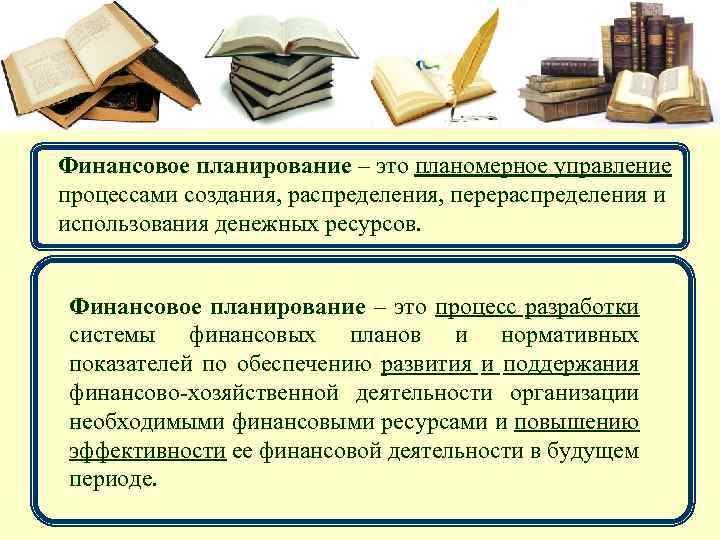 Финансовое планирование – это планомерное управление процессами создания, распределения, перераспределения и использования денежных ресурсов.

Финансовое планирование – это процесс разработки системы финансовых планов и нормативных показателей по обеспечению развития и поддержания финансово-хозяйственной деятельности организации необходимыми финансовыми ресурсами и повышению эффективности ее финансовой деятельности в будущем периоде.